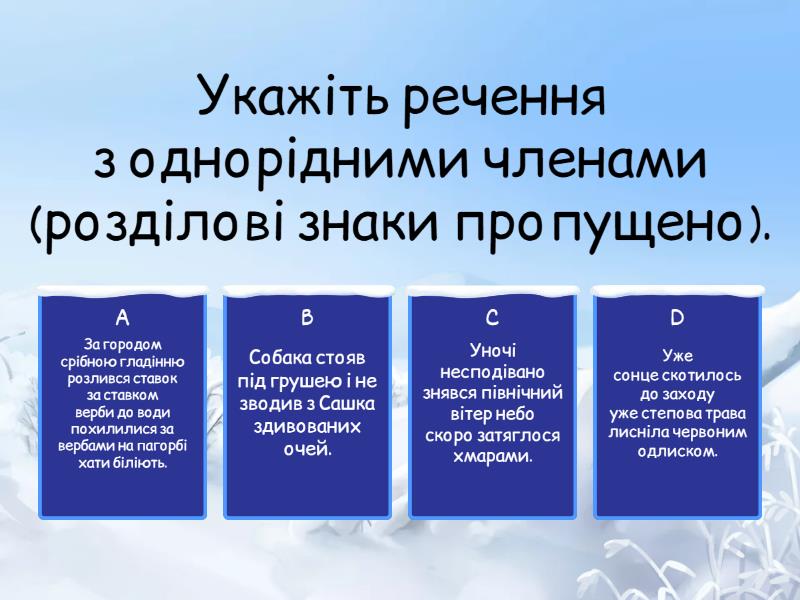 Укажіть речення з однорідними членами (розділові знаки пропущено).

A
За городом срібною гладінню розлився ставок за ставком верби до води похилилися за вербами на пагорбі хати біліють.

B
Собака стояв під грушею і не зводив з Сашка здивованих очей.

C
Уночі несподівано знявся північний вітер небо скоро затяглося хмарами.

D
Уже сонце скотилось до заходу уже степова трава лисніла червоним одлиском.